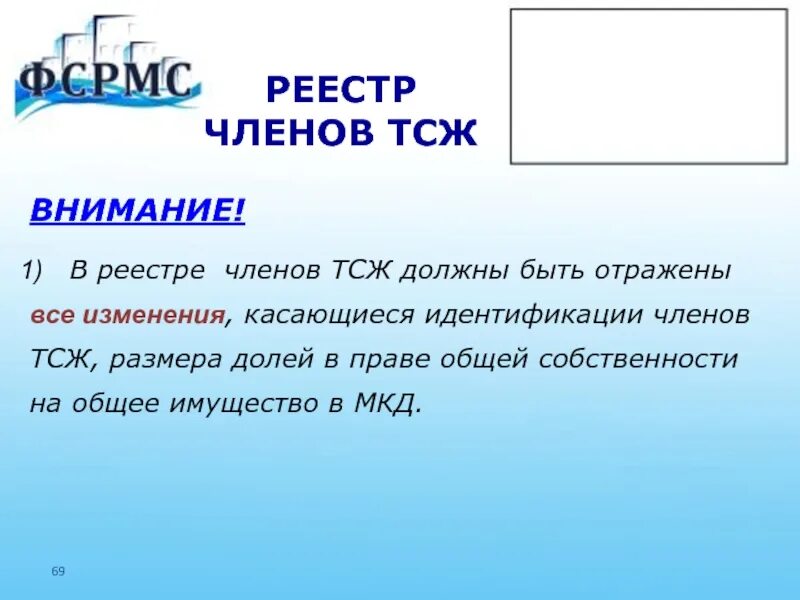 ФСРМС

РЕЕСТР ЧЛЕНОВ ТСЖ

ВНИМАНИЕ!

1) В реестре членов ТСЖ должны быть отражены все изменения, касающиеся идентификации членов ТСЖ, размера долей в праве общей собственности на общее имущество в МКД.

69